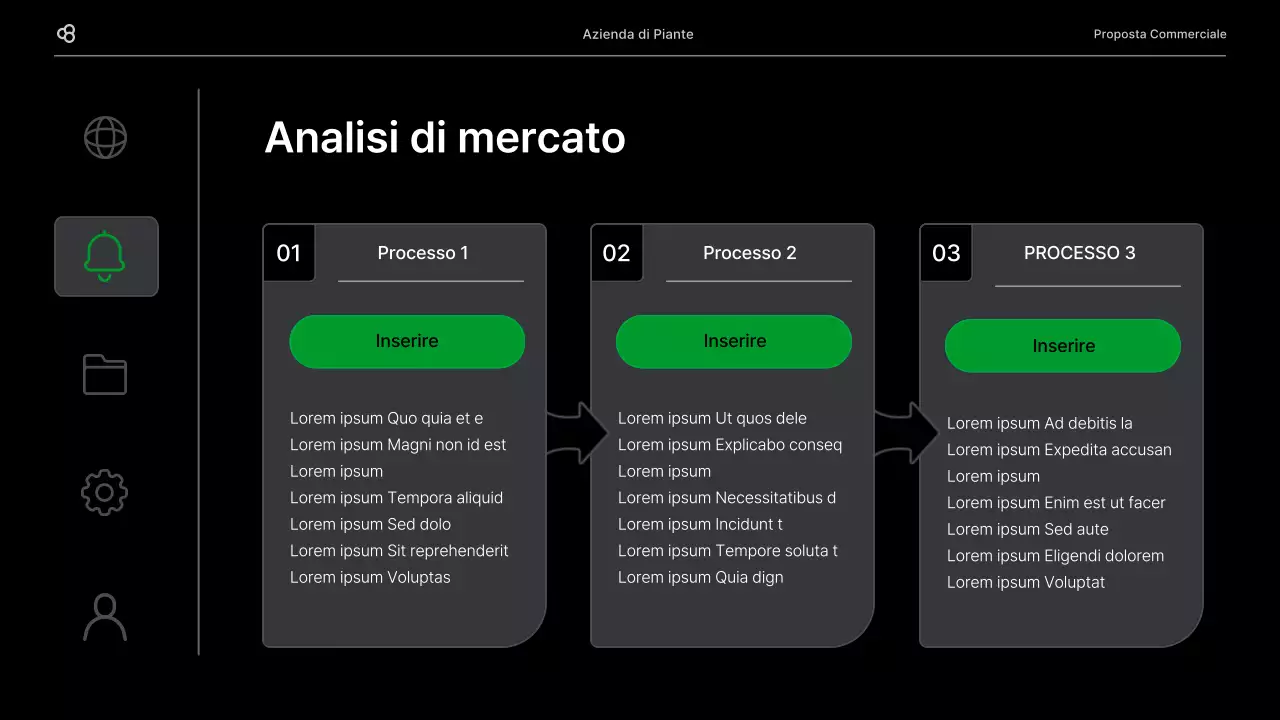 Azienda di Piante

Proposta Commerciale

Analisi di mercato

01

Processo 1

Inserire

Lorem ipsum Quo quia et e
Lorem ipsum Magni non id est
Lorem ipsum
Lorem ipsum Tempora aliquid
Lorem ipsum Sed dolo
Lorem ipsum Sit reprehenderit
Lorem ipsum Voluptas

02

Processo 2

Inserire

Lorem ipsum Ut quos dele
Lorem ipsum Explicabo conseq
Lorem ipsum
Lorem ipsum Necessitatibus d
Lorem ipsum Incidunt t
Lorem ipsum Tempore soluta t
Lorem ipsum Quia dign

03

PROCESSO 3

Inserire

Lorem ipsum Ad debitis la
Lorem ipsum Expedita accusan
Lorem ipsum
Lorem ipsum Enim est ut facer
Lorem ipsum Sed aute
Lorem ipsum Eligendi dolorem
Lorem ipsum Voluptat